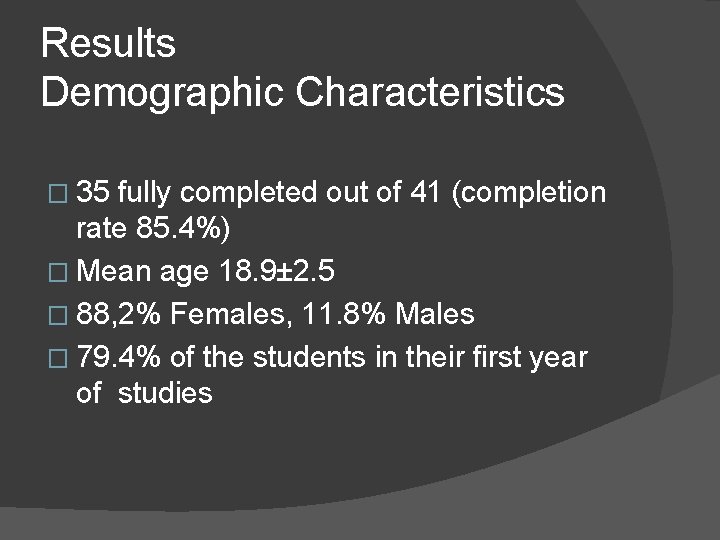 Results
Demographic Characteristics

□ 35 fully completed out of 41 (completion rate 85.4%)
□ Mean age 18.9±2.5
□ 88,2% Females, 11.8% Males
□ 79.4% of the students in their first year of studies